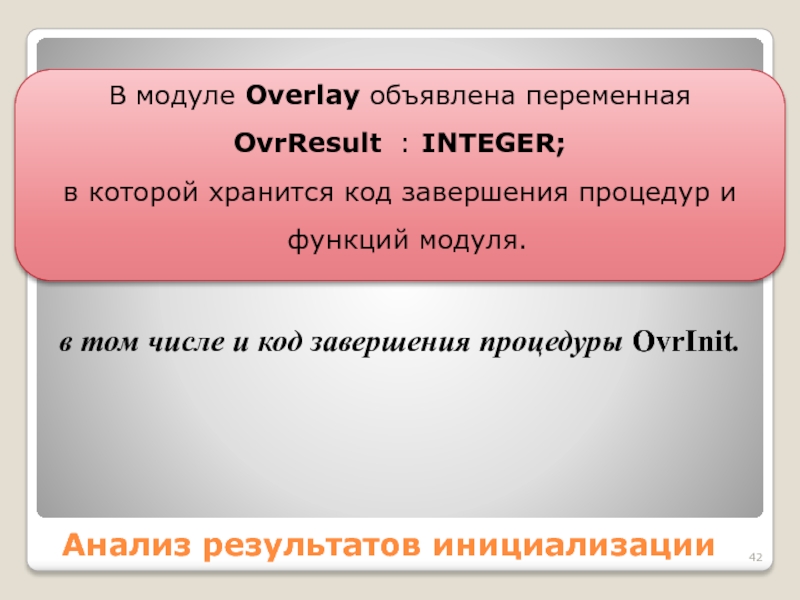 В модуле Overlay объявлена переменная

OvrResult : INTEGER;

в которой хранится код завершения процедур и функций модуля.

в том числе и код завершения процедуры OvrInit.

Анализ результатов инициализации

42